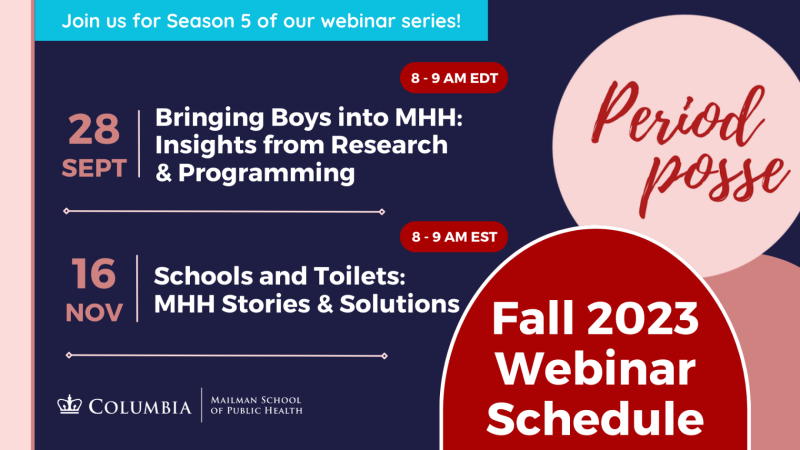 Join us for Season 5 of our webinar series!

8 - 9 AM EDT

28 SEPT

Bringing Boys into MHH: Insights from Research & Programming

8 - 9 AM EST

16 NOV

Schools and Toilets: MHH Stories & Solutions

COLUMBIA | MAILMAN SCHOOL OF PUBLIC HEALTH

Period posse

Fall 2023 Webinar Schedule